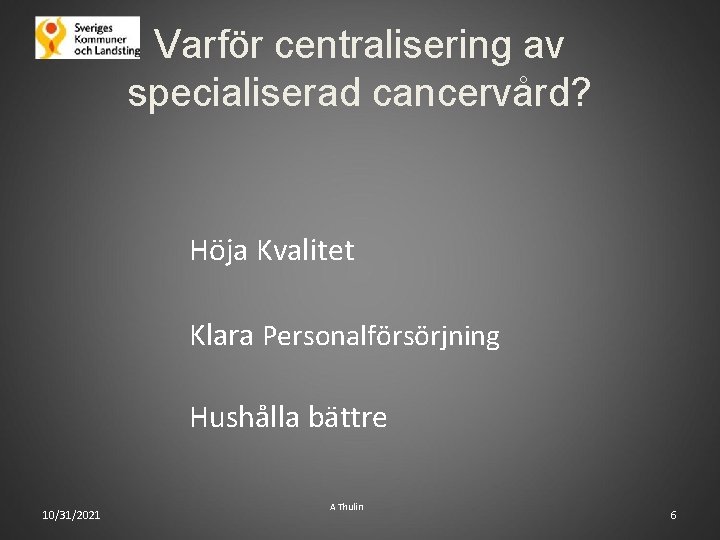 Sveriges Kommuner och Landsting

Varför centralisering av specialiserad cancervård?

Höja Kvalitet

Klara Personalförsörjning

Hushålla bättre

10/31/2021

A Thulin

6